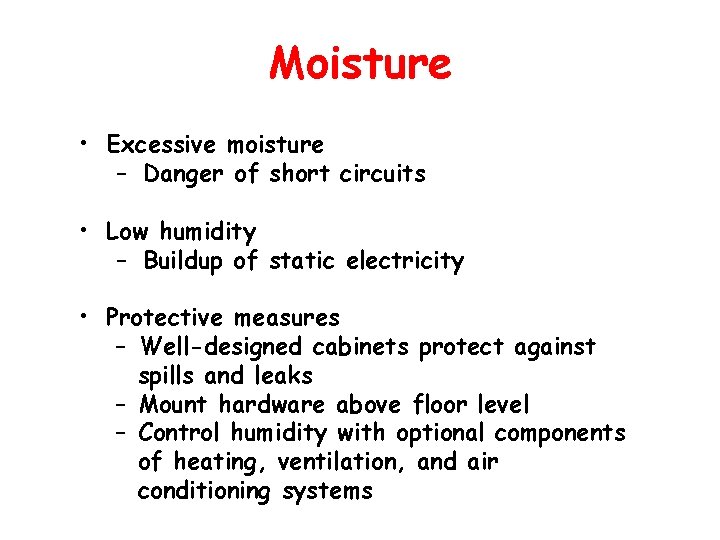 Moisture

• Excessive moisture
  – Danger of short circuits

• Low humidity
  – Buildup of static electricity

• Protective measures
  – Well-designed cabinets protect against spills and leaks
  – Mount hardware above floor level
  – Control humidity with optional components of heating, ventilation, and air conditioning systems